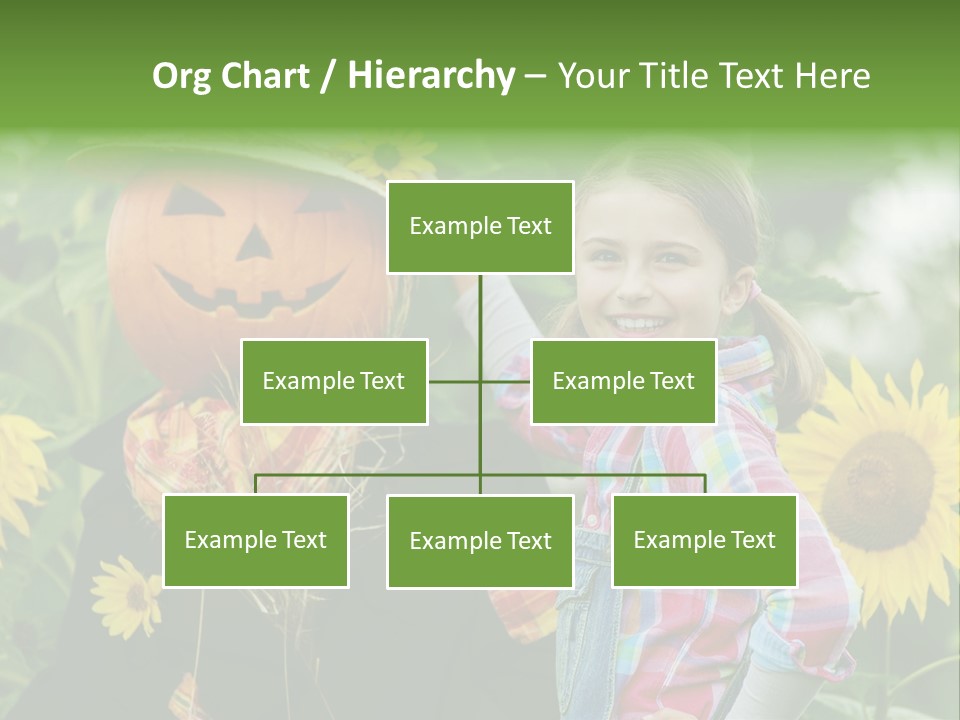 Org Chart / Hierarchy – Your Title Text Here

Example Text

Example Text

Example Text

Example Text

Example Text

Example Text